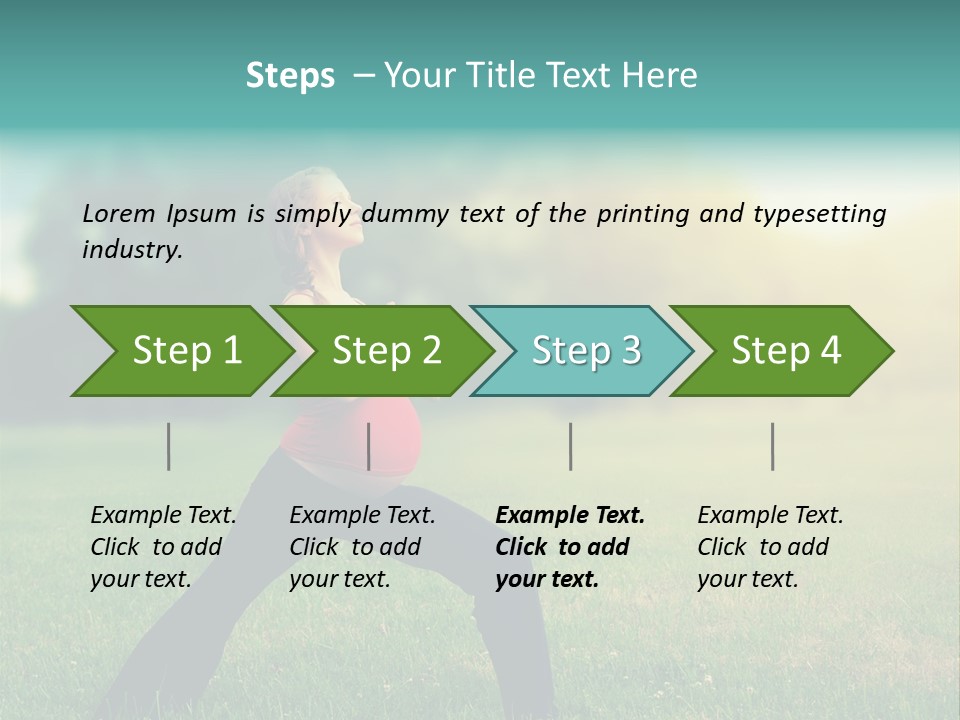 Steps – Your Title Text Here

Lorem Ipsum is simply dummy text of the printing and typesetting industry.

Step 1

Step 2

Step 3

Step 4

Example Text. Click to add your text.

Example Text. Click to add your text.

Example Text. Click to add your text.

Example Text. Click to add your text.